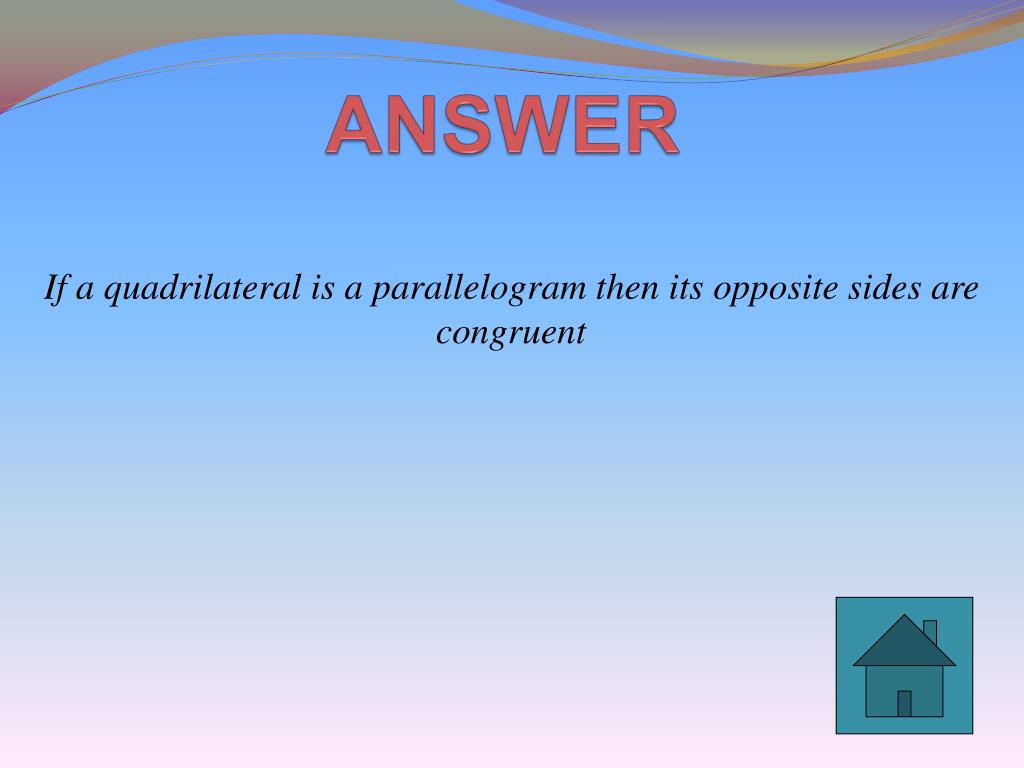 ANSWER

If a quadrilateral is a parallelogram then its opposite sides are congruent